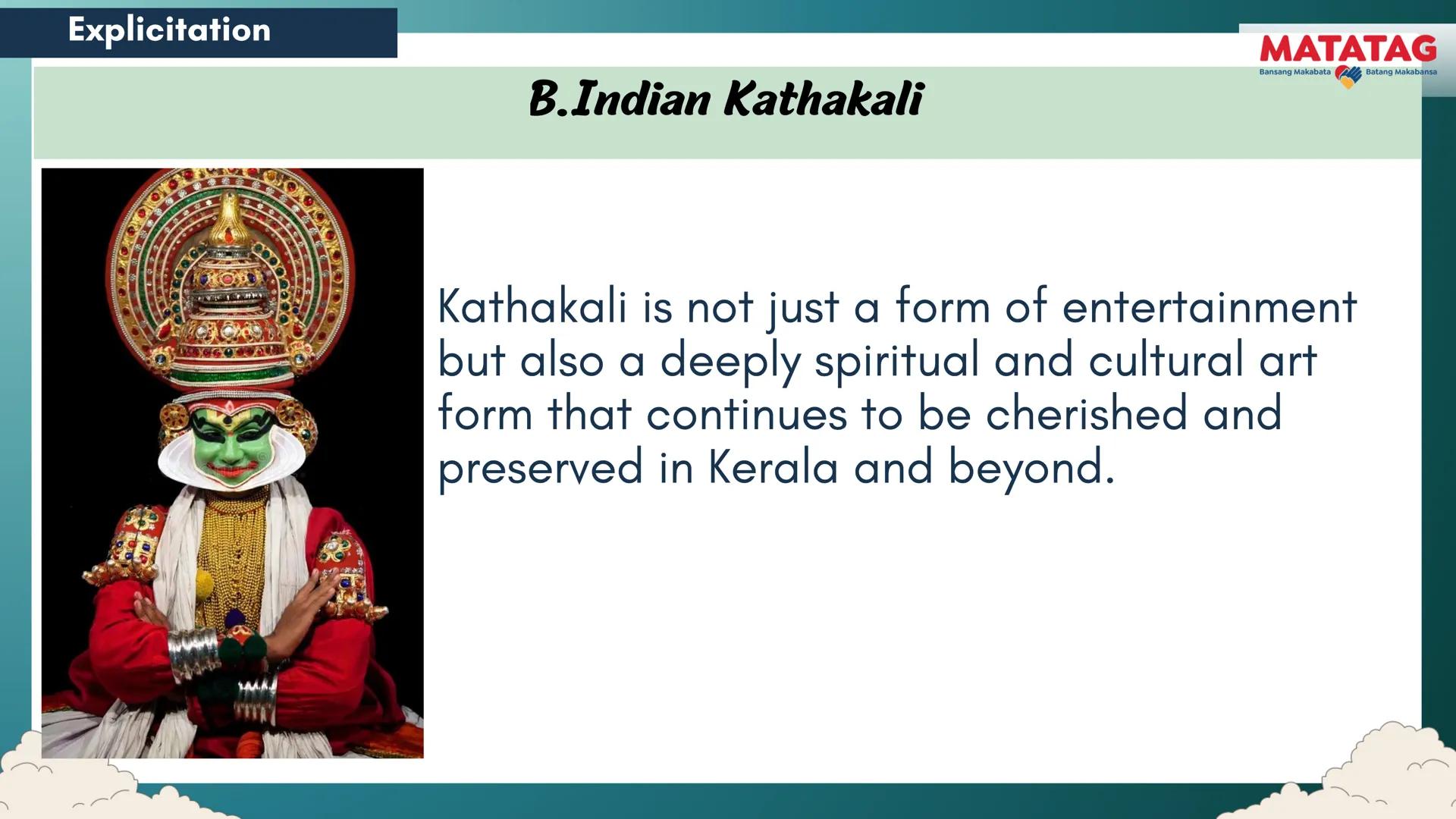 Explicitation

MATATAG
Bansang Makabata Batang Makabansa

B.Indian Kathakali

Kathakali is not just a form of entertainment but also a deeply spiritual and cultural art form that continues to be cherished and preserved in Kerala and beyond.